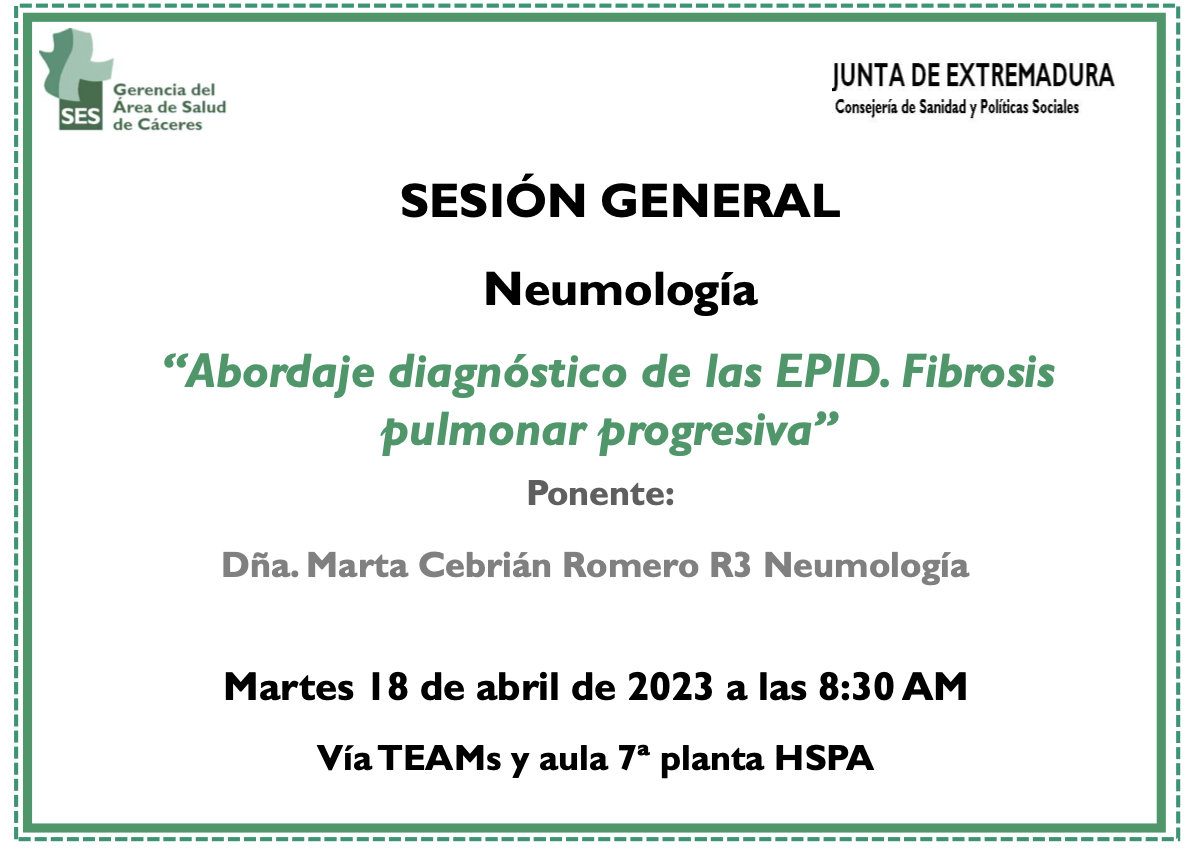 SES Gerencia del Área de Salud de Cáceres

JUNTA DE EXTREMADURA
Consejería de Sanidad y Políticas Sociales

SESIÓN GENERAL

Neumología

“Abordaje diagnóstico de las EPID. Fibrosis pulmonar progresiva”

Ponente:

Dña. Marta Cebrián Romero R3 Neumología

Martes 18 de abril de 2023 a las 8:30 AM

Vía TEAMs y aula 7ª planta HSPA